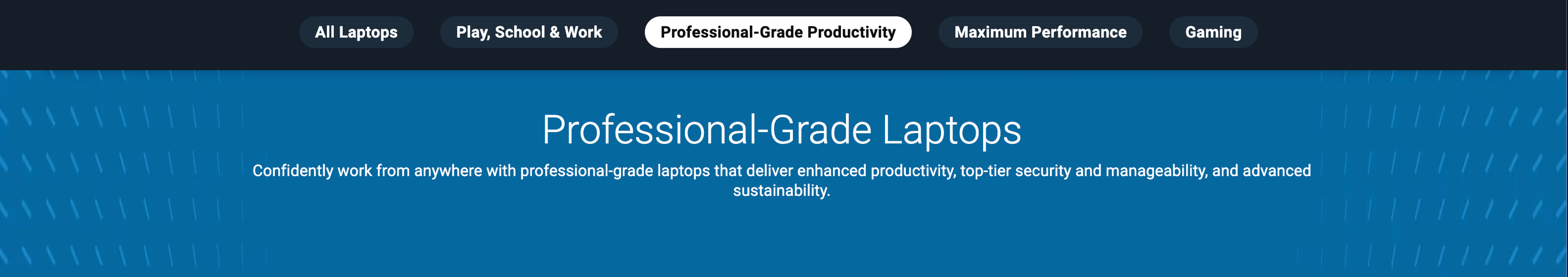 All Laptops
Play, School & Work
Professional-Grade Productivity
Maximum Performance
Gaming

Professional-Grade Laptops

Confidently work from anywhere with professional-grade laptops that deliver enhanced productivity, top-tier security and manageability, and advanced sustainability.